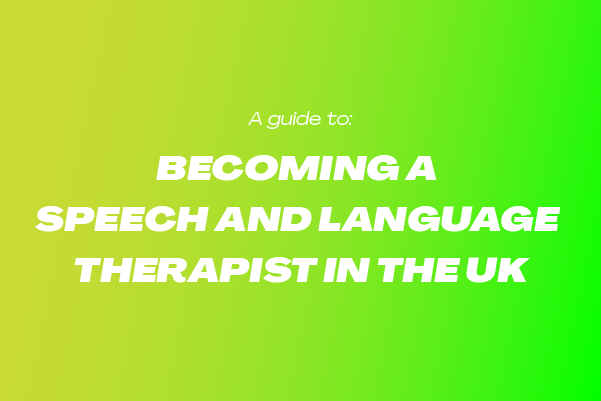 A guide to:

BECOMING A SPEECH AND LANGUAGE THERAPIST IN THE UK